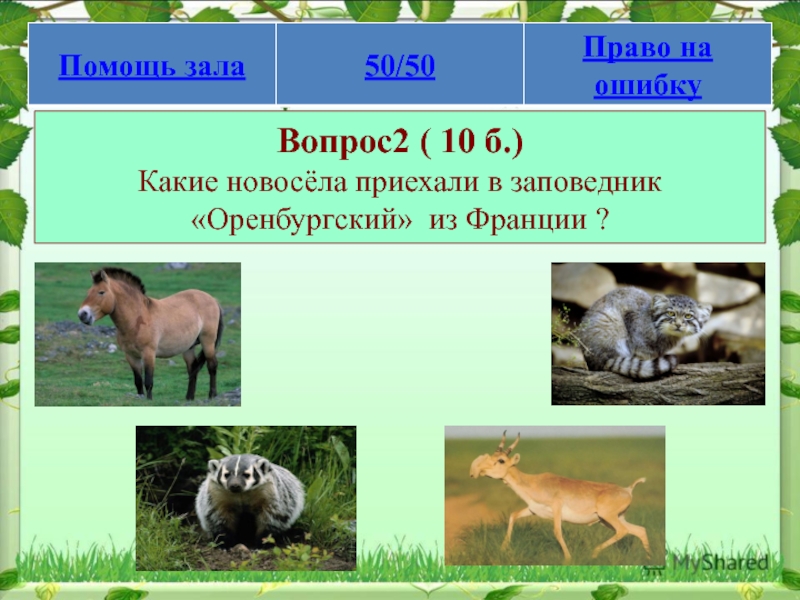 | Помощь зала | 50/50 | Право на ошибку |
|---|---|---|

Вопрос2 ( 10 б.)
Какие новосёла приехали в заповедник «Оренбургский» из Франции ?

MyShared